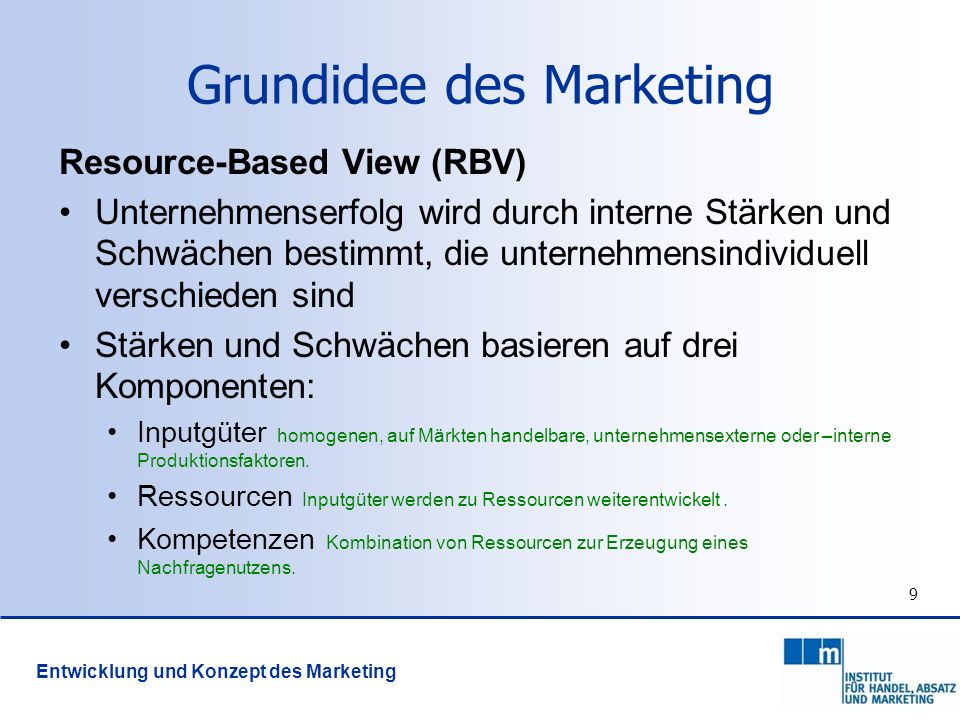 Grundidee des Marketing

Resource-Based View (RBV)

• Unternehmenserfolg wird durch interne Stärken und Schwächen bestimmt, die unternehmensindividuell verschieden sind

• Stärken und Schwächen basieren auf drei Komponenten:

• Inputgüter homogenen, auf Märkten handelbare, unternehmensexterne oder –interne Produktionsfaktoren.

• Ressourcen Inputgüter werden zu Ressourcen weiterentwickelt .

• Kompetenzen Kombination von Ressourcen zur Erzeugung eines Nachfragenutzens.

9

Entwicklung und Konzept des Marketing

m

INSTITUT FÜR HANDEL, ABSATZ UND MARKETING